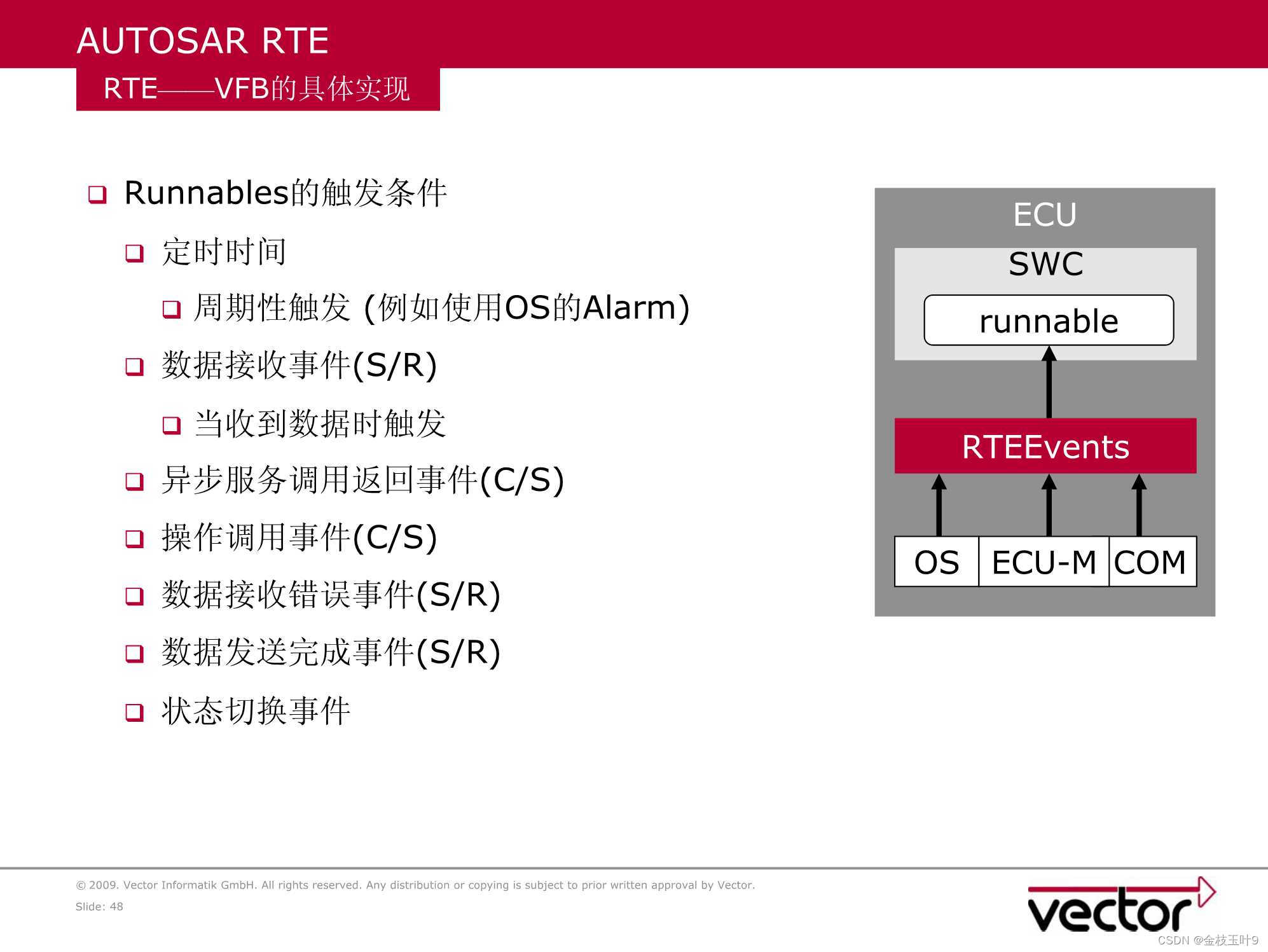 AUTOSAR RTE

RTE——VFB的具体实现

❑ Runnables的触发条件

❑ 定时时间

❑ 周期性触发 (例如使用OS的Alarm)

❑ 数据接收事件(S/R)

❑ 当收到数据时触发

❑ 异步服务调用返回事件(C/S)

❑ 操作调用事件(C/S)

❑ 数据接收错误事件(S/R)

❑ 数据发送完成事件(S/R)

❑ 状态切换事件

ECU

SWC

runnable

RTEEvents

OS

ECU-M

COM

© 2009. Vector Informatik GmbH. All rights reserved. Any distribution or copying is subject to prior written approval by Vector.

Slide: 48

vector

CSDN @金枝玉叶9